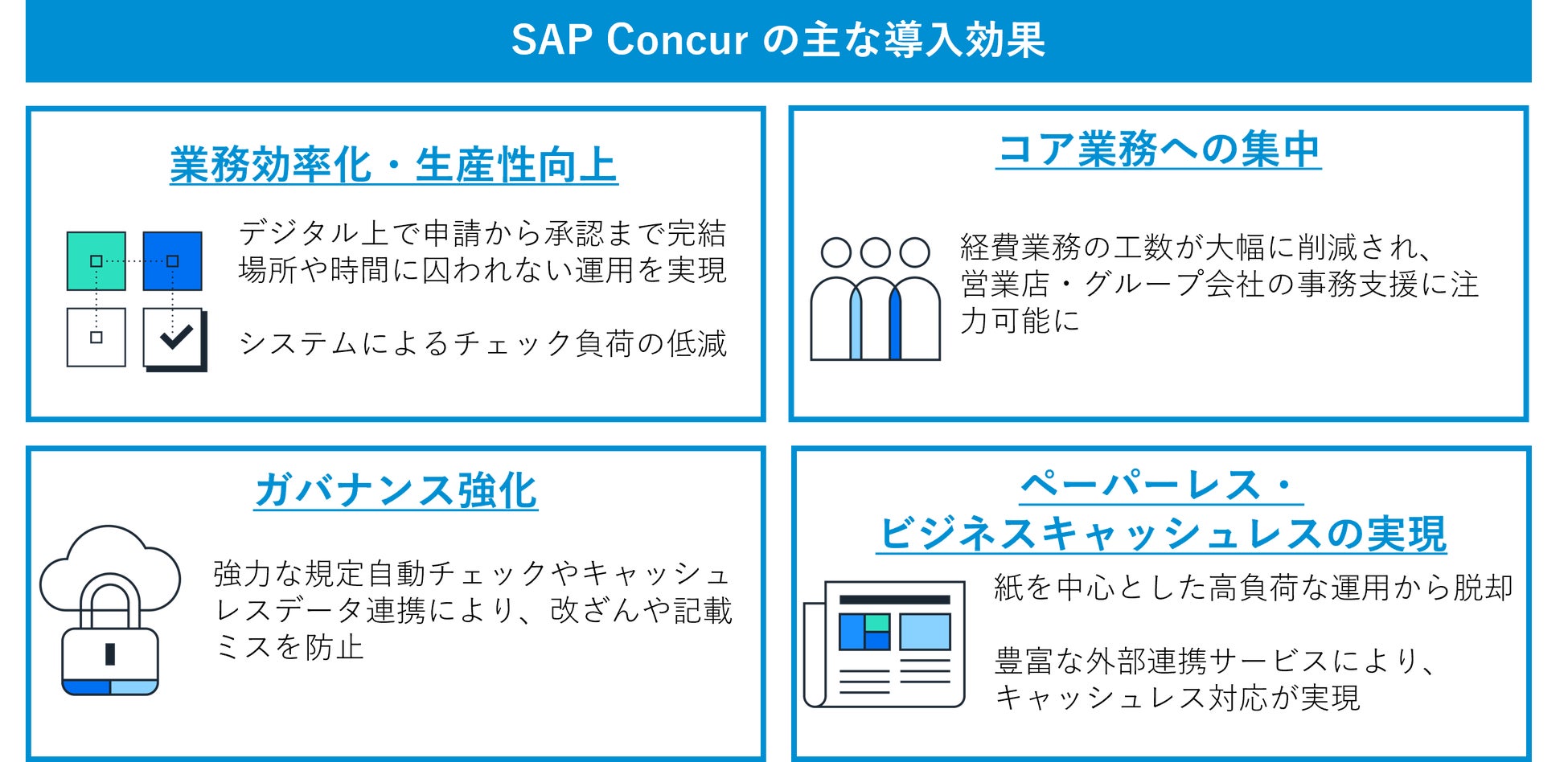 SAP Concur の主な導入効果

業務効率化・生産性向上

デジタル上で申請から承認まで完結
場所や時間に囚われない運用を実現

システムによるチェック負荷の低減

コア業務への集中

経費業務の工数が大幅に削減され、営業店・グループ会社の事務支援に注力可能に

ガバナンス強化

強力な規定自動チェックやキャッシュレスデータ連携により、改ざんや記載ミスを防止

ペーパーレス・
ビジネスキャッシュレスの実現

紙を中心とした高負荷な運用から脱却

豊富な外部連携サービスにより、キャッシュレス対応が実現